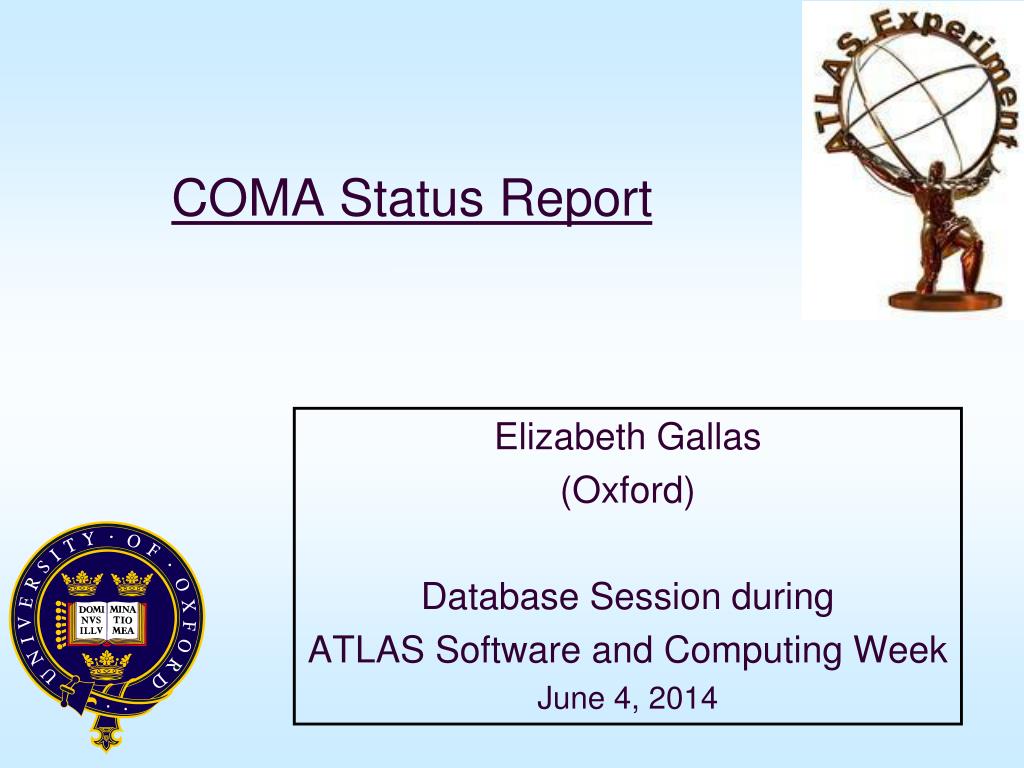 ATLAS Experiment

COMA Status Report

Elizabeth Gallas
(Oxford)

Database Session during
ATLAS Software and Computing Week
June 4, 2014

UNIVERSITY · OF · OXFORD
DOMI NVS ILLV
MINA TIO MEA